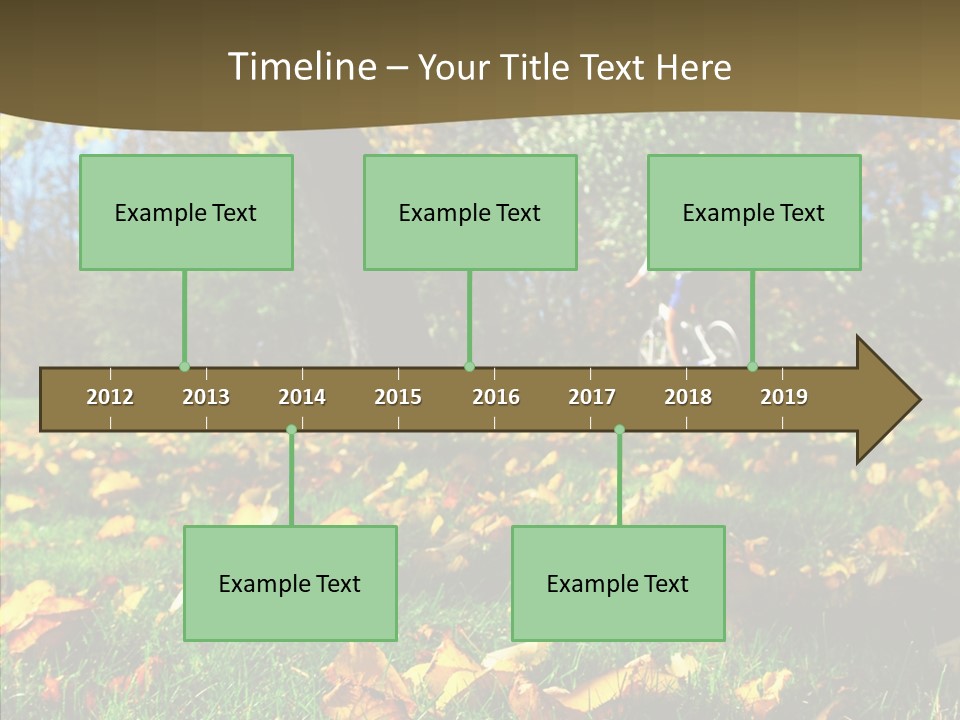 Timeline – Your Title Text Here

Example Text

Example Text

Example Text

2012 2013 2014 2015 2016 2017 2018 2019

Example Text

Example Text